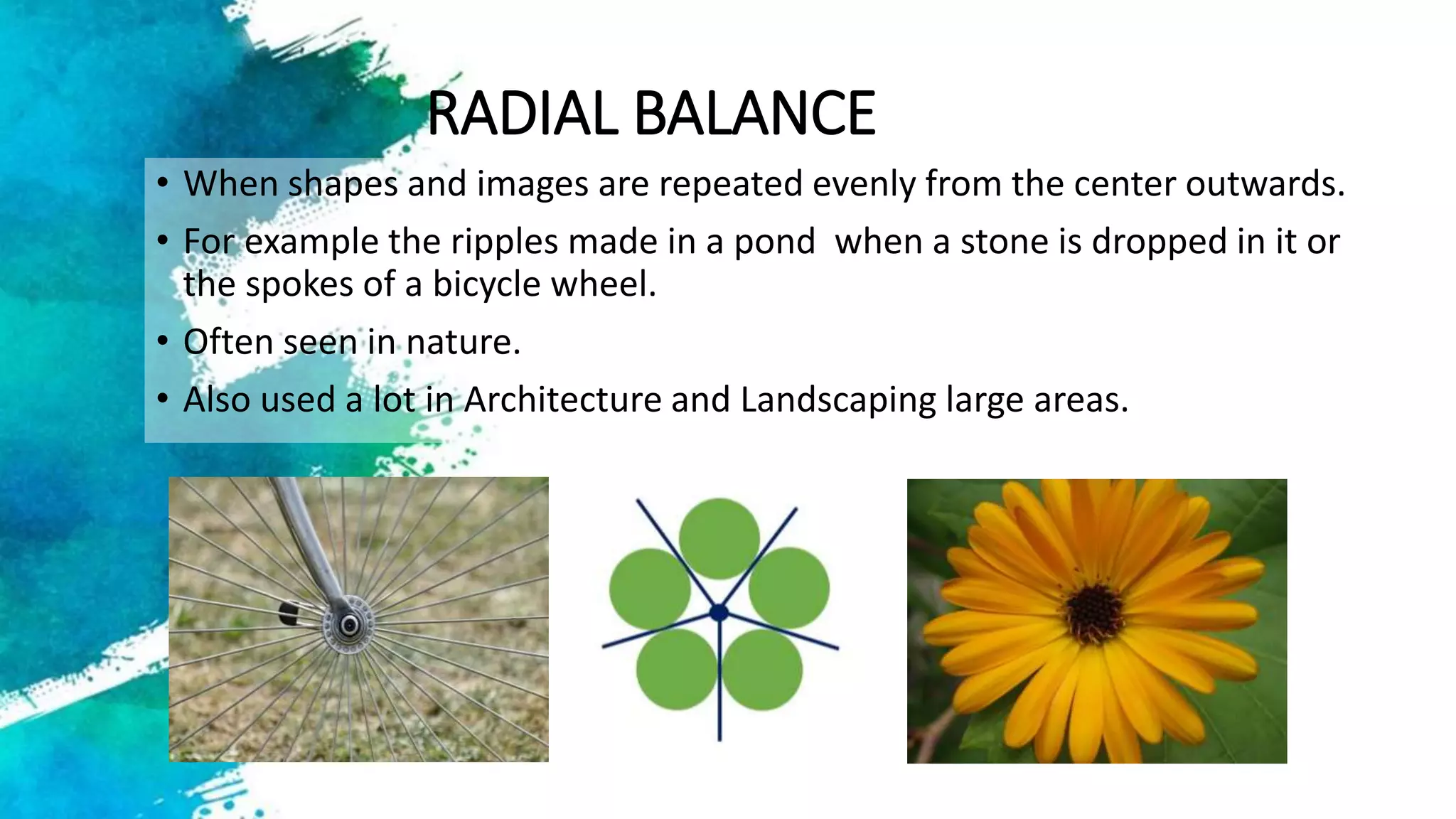 RADIAL BALANCE

• When shapes and images are repeated evenly from the center outwards.

• For example the ripples made in a pond when a stone is dropped in it or the spokes of a bicycle wheel.

• Often seen in nature.

• Also used a lot in Architecture and Landscaping large areas.